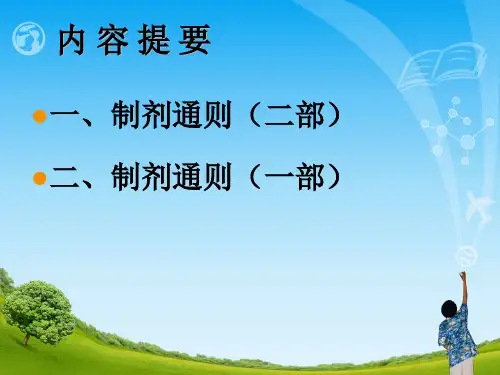 内容提要

一、制剂通则（二部）

二、制剂通则（一部）